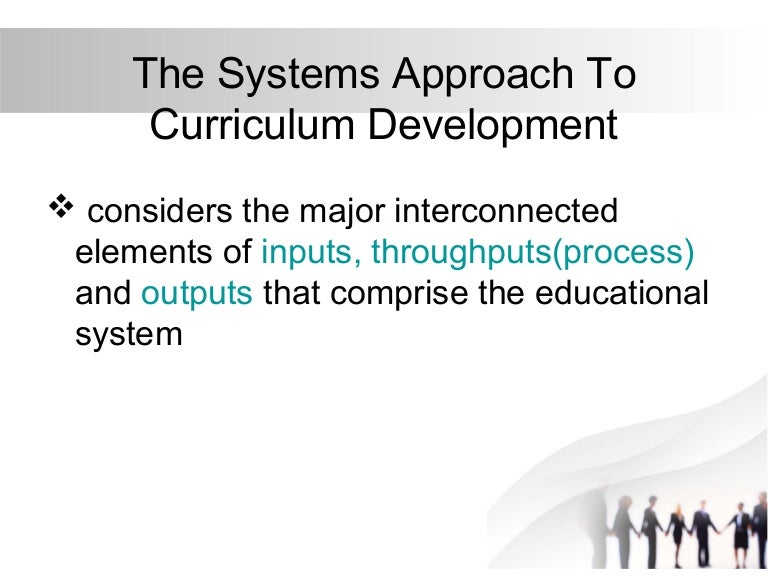 The Systems Approach To Curriculum Development

❖ considers the major interconnected elements of inputs, throughputs(process) and outputs that comprise the educational system